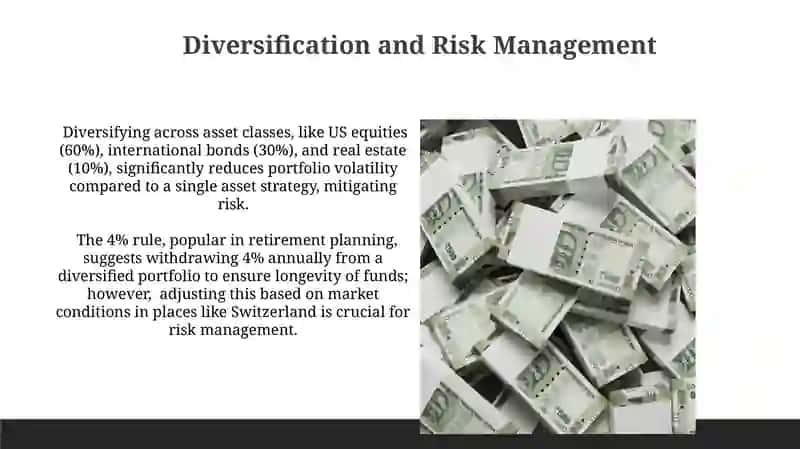 Diversification and Risk Management

Diversifying across asset classes, like US equities (60%), international bonds (30%), and real estate (10%), significantly reduces portfolio volatility compared to a single asset strategy, mitigating risk.

The 4% rule, popular in retirement planning, suggests withdrawing 4% annually from a diversified portfolio to ensure longevity of funds; however, adjusting this based on market conditions in places like Switzerland is crucial for risk management.